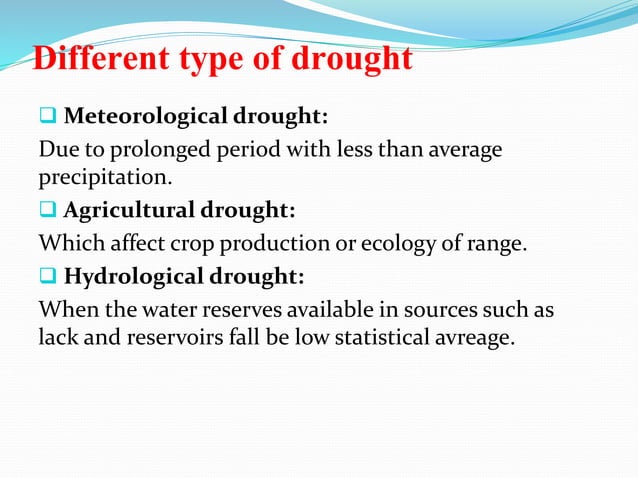 Different type of drought

❑ Meteorological drought:

Due to prolonged period with less than average precipitation.

❑ Agricultural drought:

Which affect crop production or ecology of range.

❑ Hydrological drought:

When the water reserves available in sources such as lack and reservoirs fall be low statistical avreage.